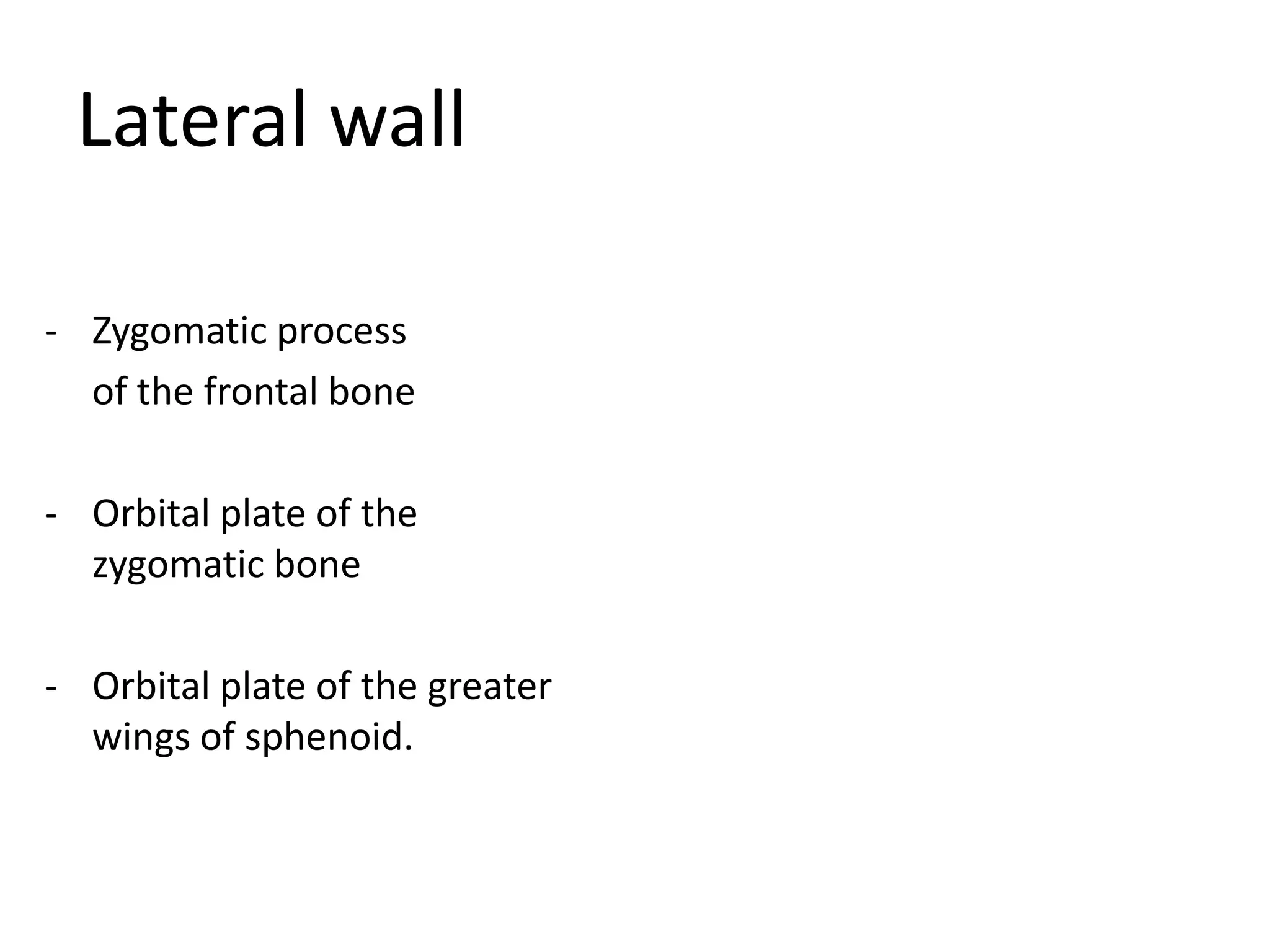 Lateral wall

- Zygomatic process of the frontal bone

- Orbital plate of the zygomatic bone

- Orbital plate of the greater wings of sphenoid.